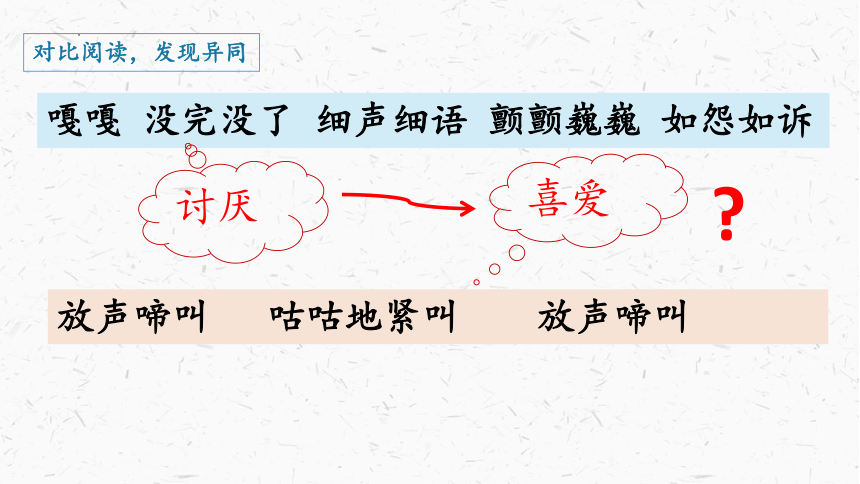 对比阅读，发现异同

嘎嘎 没完没了 细声细语 颤颤巍巍 如怨如诉

讨厌

喜爱

?

放声啼叫 咕咕地紧叫 放声啼叫